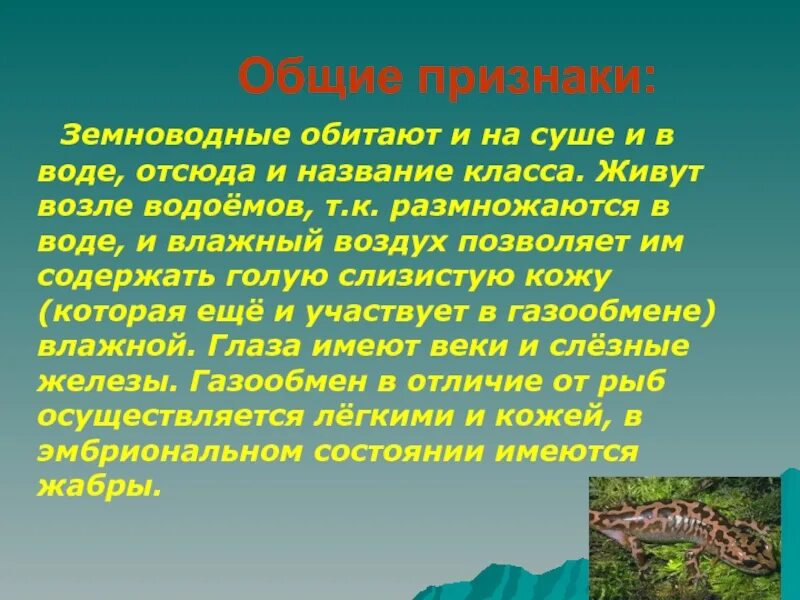 Общие признаки:

Земноводные обитают и на суше и в воде, отсюда и название класса. Живут возле водоёмов, т.к. размножаются в воде, и влажный воздух позволяет им содержать голую слизистую кожу (которая ещё и участвует в газообмене) влажной. Глаза имеют веки и слёзные железы. Газообмен в отличие от рыб осуществляется лёгкими и кожей, в эмбриональном состоянии имеются жабры.